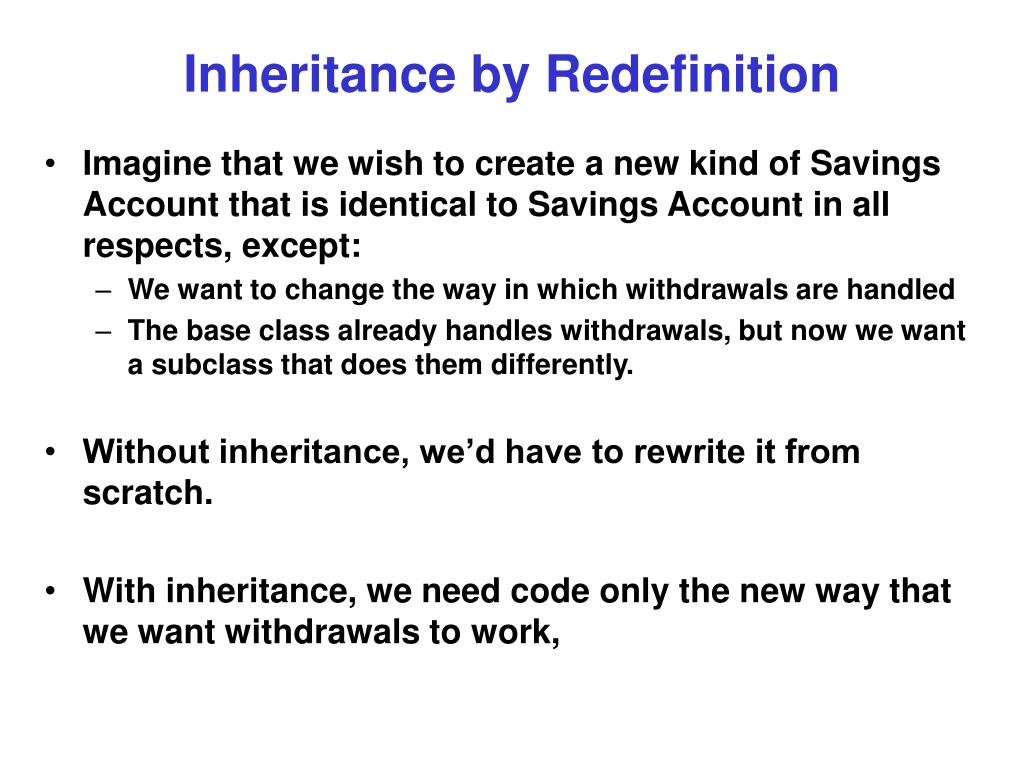 Inheritance by Redefinition

• Imagine that we wish to create a new kind of Savings Account that is identical to Savings Account in all respects, except:
– We want to change the way in which withdrawals are handled
– The base class already handles withdrawals, but now we want a subclass that does them differently.

• Without inheritance, we'd have to rewrite it from scratch.

• With inheritance, we need code only the new way that we want withdrawals to work,